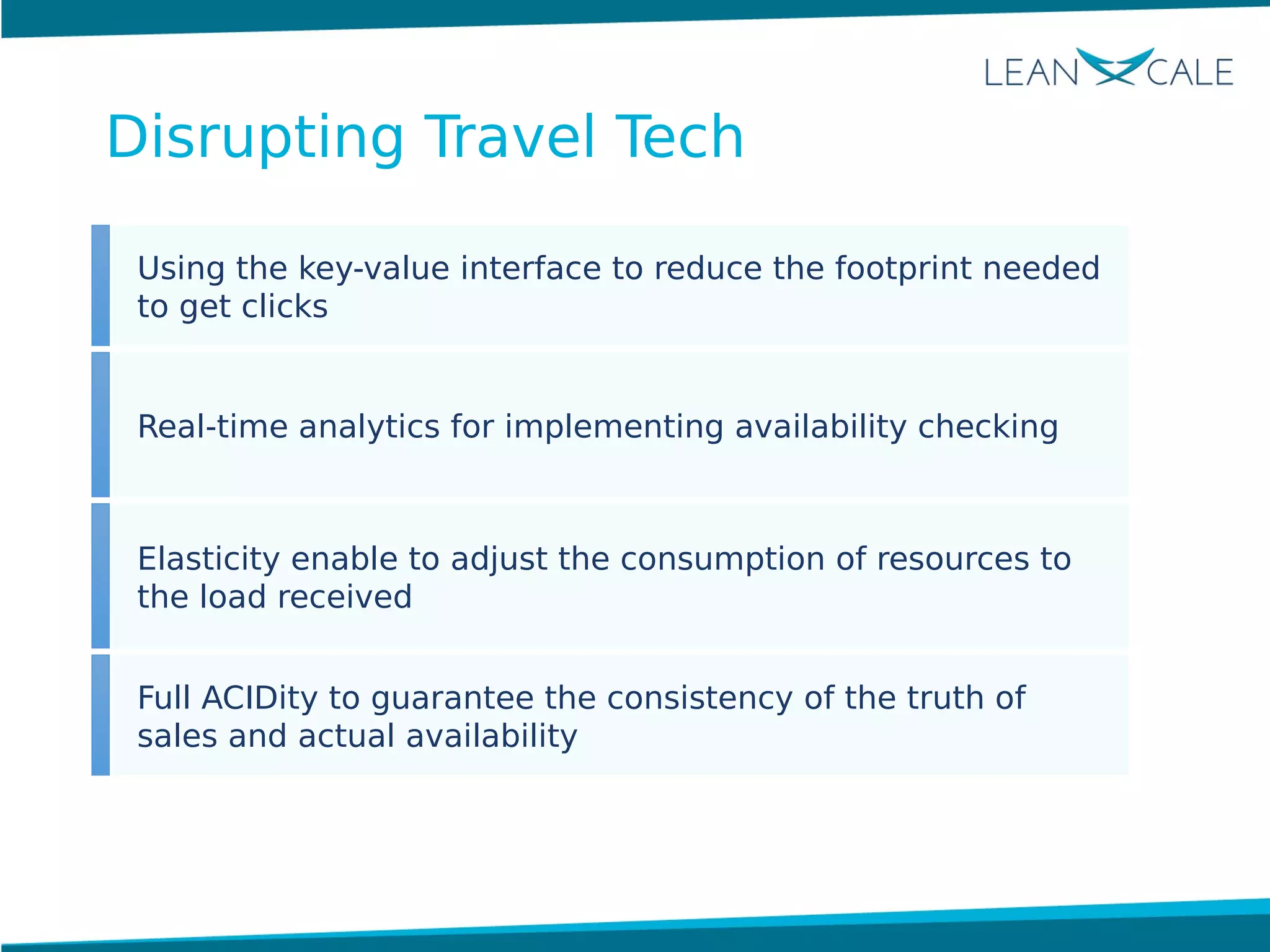 LEANXCALE

Disrupting Travel Tech

Using the key-value interface to reduce the footprint needed to get clicks

Real-time analytics for implementing availability checking

Elasticity enable to adjust the consumption of resources to the load received

Full ACIDity to guarantee the consistency of the truth of sales and actual availability